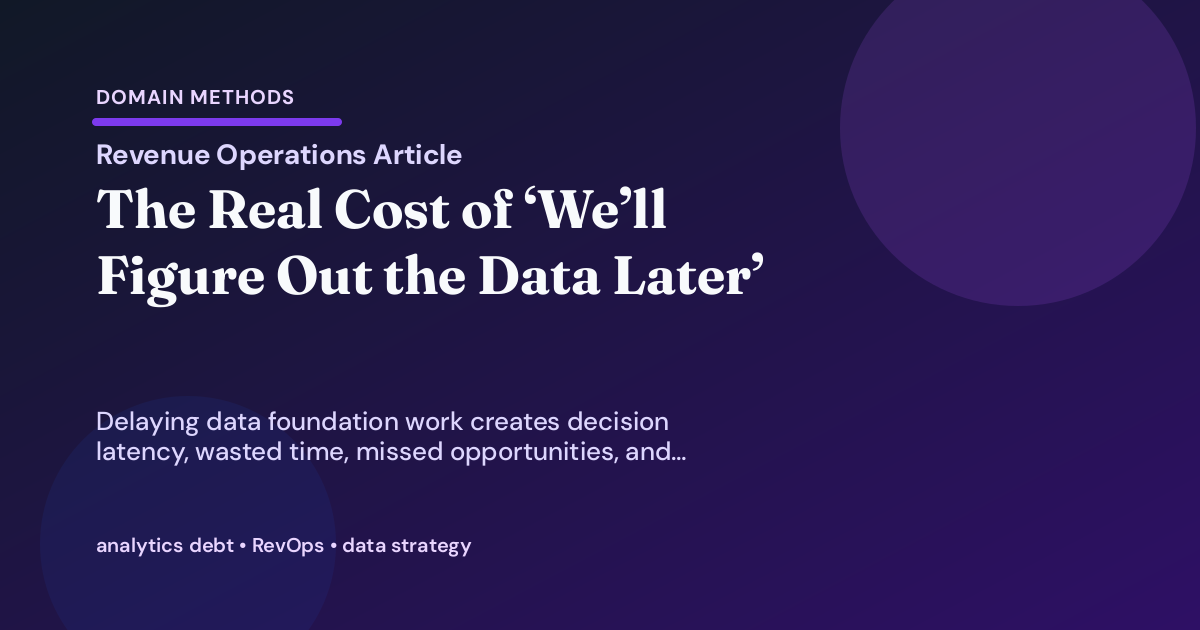 DOMAIN METHODS

Revenue Operations Article

The Real Cost of ‘We’ll Figure Out the Data Later’

Delaying data foundation work creates decision latency, wasted time, missed opportunities, and...

analytics debt • RevOps • data strategy